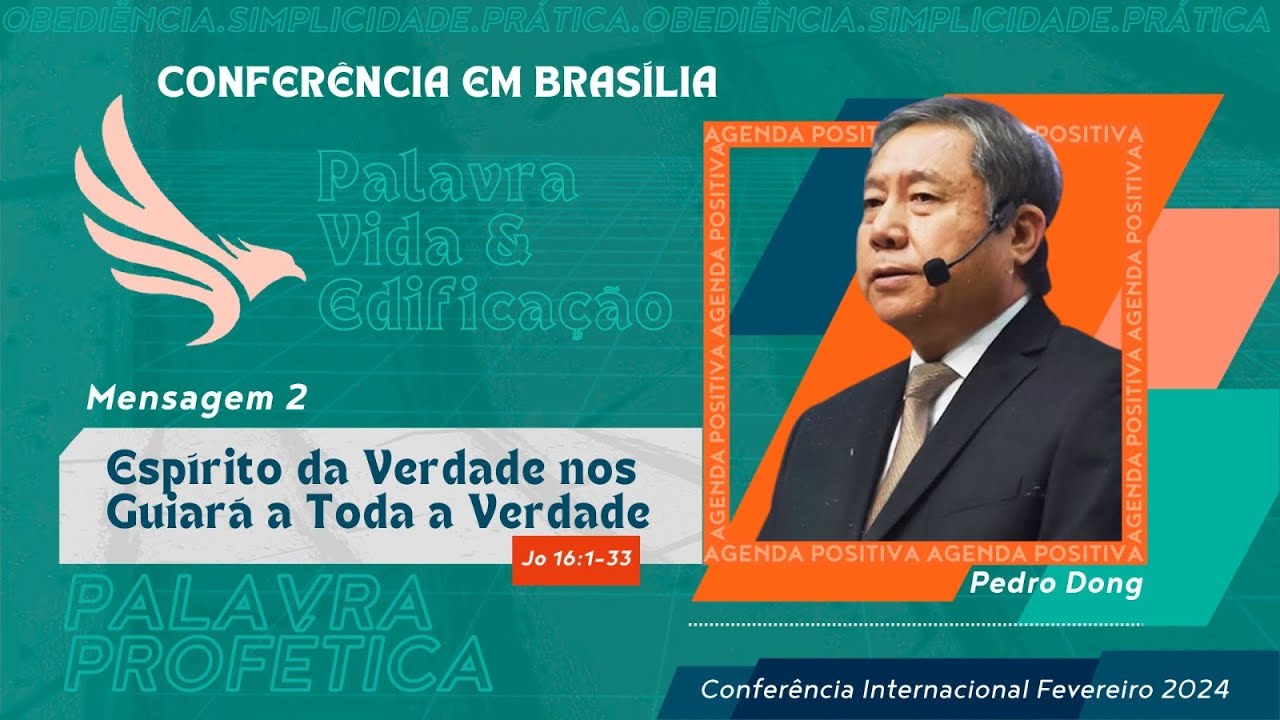 OBEDIÊNCIA.SIMPLICIDADE.PRÁTICA.OBEDIÊNCIA.SIMPLICIDADE.PRÁTICA

CONFERÊNCIA EM BRASÍLIA

Palavra
Vida &
Edificação

Mensagem 2

Espírito da Verdade nos Guiará a Toda a Verdade

Jo 16:1-33

PALAVRA
PROFÉTICA

AGENDA POSITIVA AGENDA POSITIVA
AGENDA POSITIVA AGENDA POSITIVA
AGENDA POSITIVA AGENDA POSITIVA
AGENDA POSITIVA AGENDA POSITIVA

Pedro Dong

Conferência Internacional Fevereiro 2024